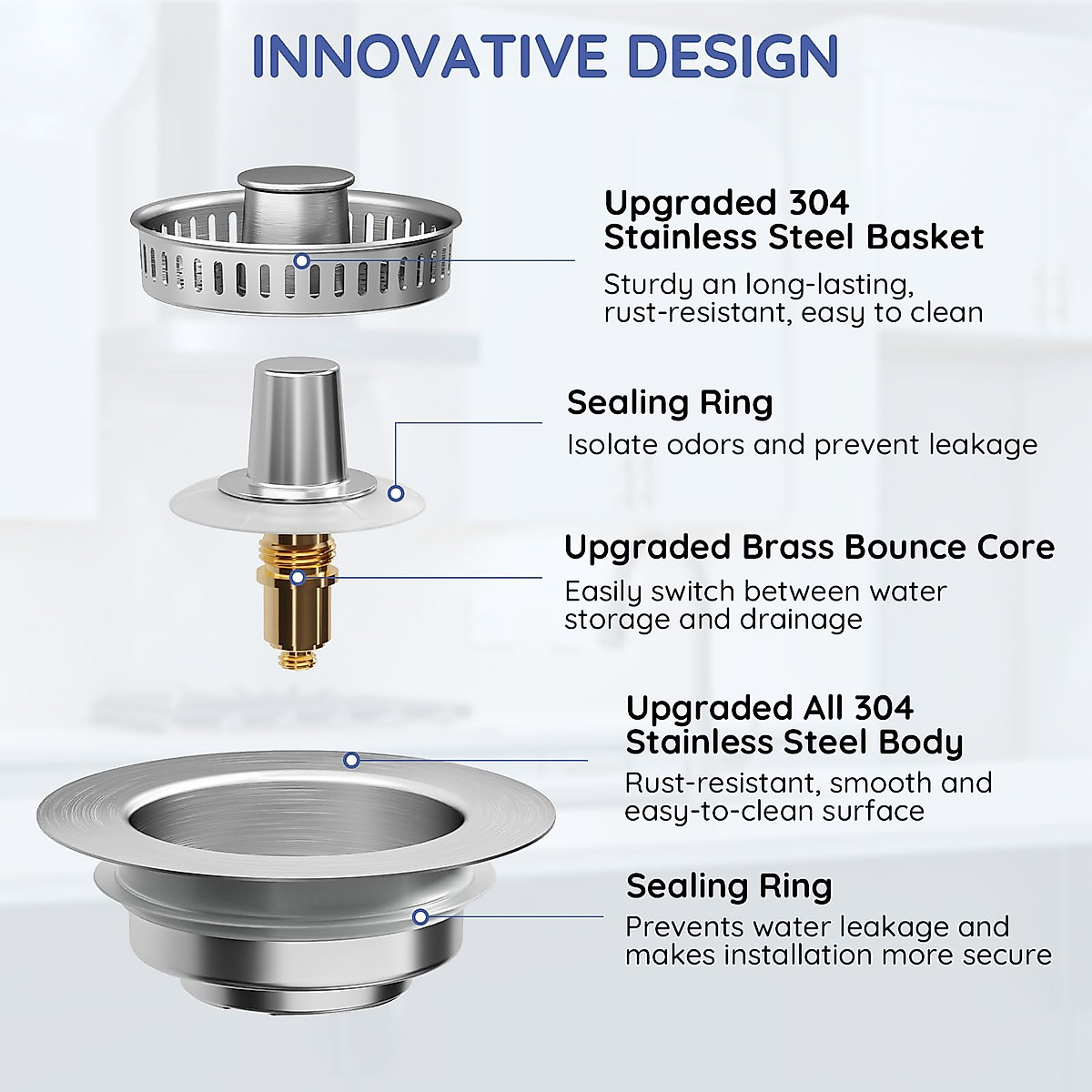 INNOVATIVE DESIGN

Upgraded 304 Stainless Steel Basket

Sturdy an long-lasting, rust-resistant, easy to clean

Sealing Ring

Isolate odors and prevent leakage

Upgraded Brass Bounce Core

Easily switch between water storage and drainage

Upgraded All 304 Stainless Steel Body

Rust-resistant, smooth and easy-to-clean surface

Sealing Ring

Prevents water leakage and makes installation more secure